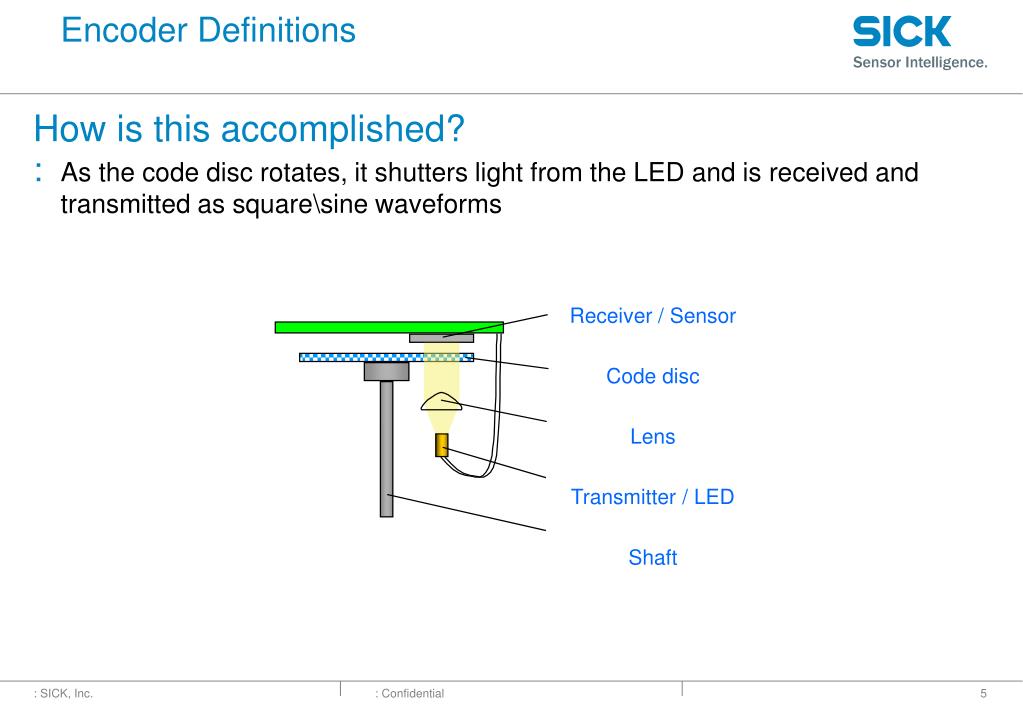 Encoder Definitions

SICK
Sensor Intelligence.

How is this accomplished?

: As the code disc rotates, it shutters light from the LED and is received and transmitted as square\sine waveforms

Receiver / Sensor

Code disc

Lens

Transmitter / LED

Shaft

: SICK, Inc.

: Confidential

5